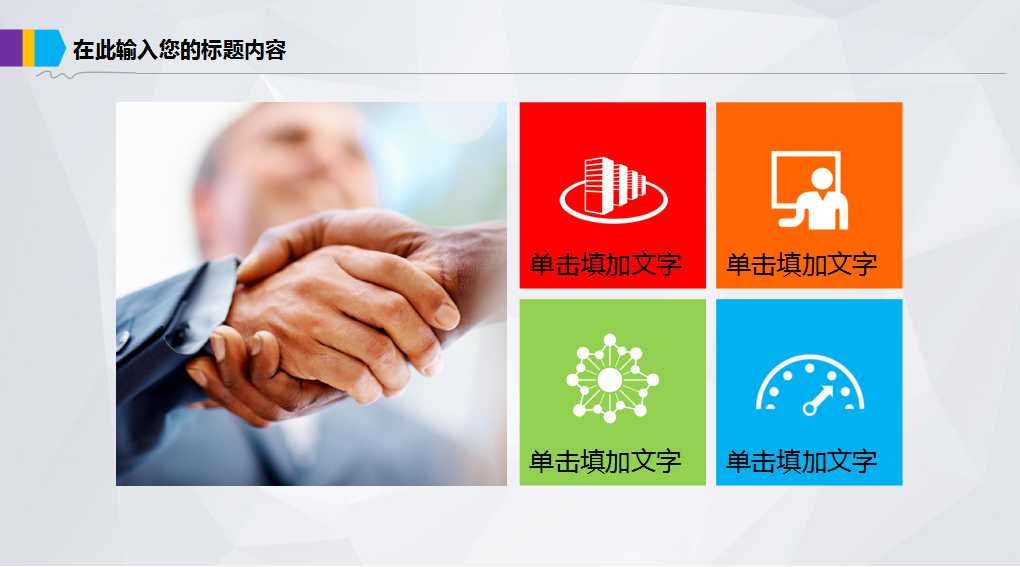 在此输入您的标题内容

单击填加文字

单击填加文字

单击填加文字

单击填加文字